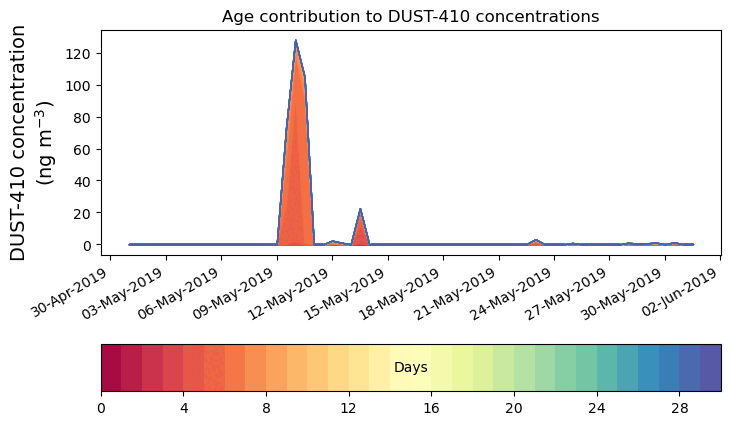 Age contribution to DUST-410 concentrations

DUST-410 concentration (ng m$^{-3}$)

120
100
80
60
40
20
0

30-Apr-2019
03-May-2019
06-May-2019
09-May-2019
12-May-2019
15-May-2019
18-May-2019
21-May-2019
24-May-2019
27-May-2019
30-May-2019
02-Jun-2019

Days

0
4
8
12
16
20
24
28